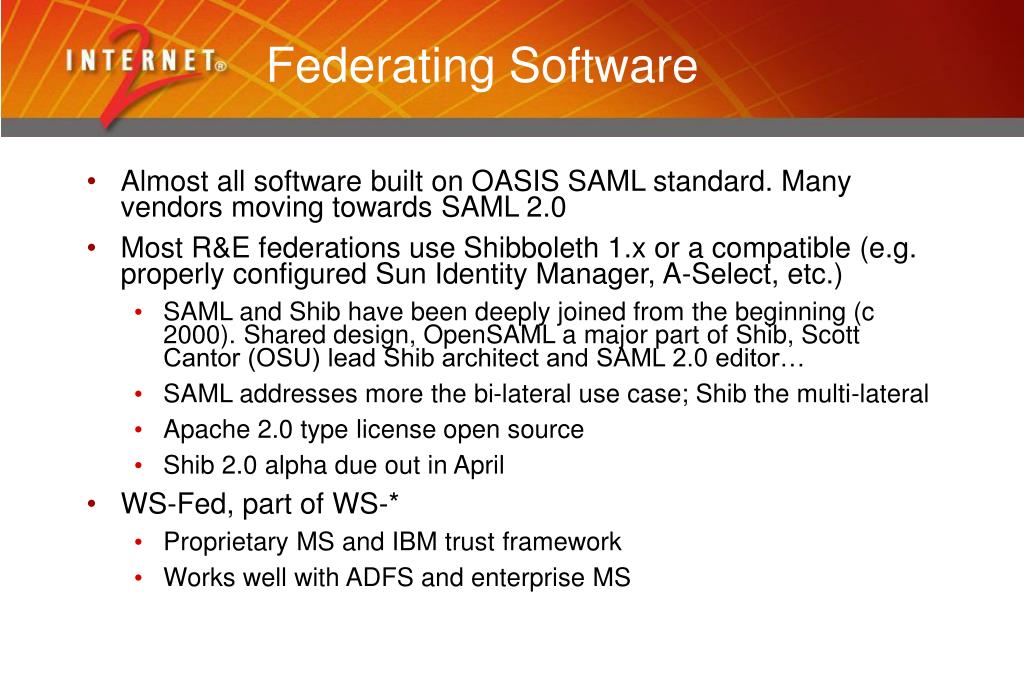 INTERNET® 2

Federating Software

• Almost all software built on OASIS SAML standard. Many vendors moving towards SAML 2.0
• Most R&E federations use Shibboleth 1.x or a compatible (e.g. properly configured Sun Identity Manager, A-Select, etc.)
• SAML and Shib have been deeply joined from the beginning (c 2000). Shared design, OpenSAML a major part of Shib, Scott Cantor (OSU) lead Shib architect and SAML 2.0 editor…
• SAML addresses more the bi-lateral use case; Shib the multi-lateral
• Apache 2.0 type license open source
• Shib 2.0 alpha due out in April
• WS-Fed, part of WS-*
• Proprietary MS and IBM trust framework
• Works well with ADFS and enterprise MS